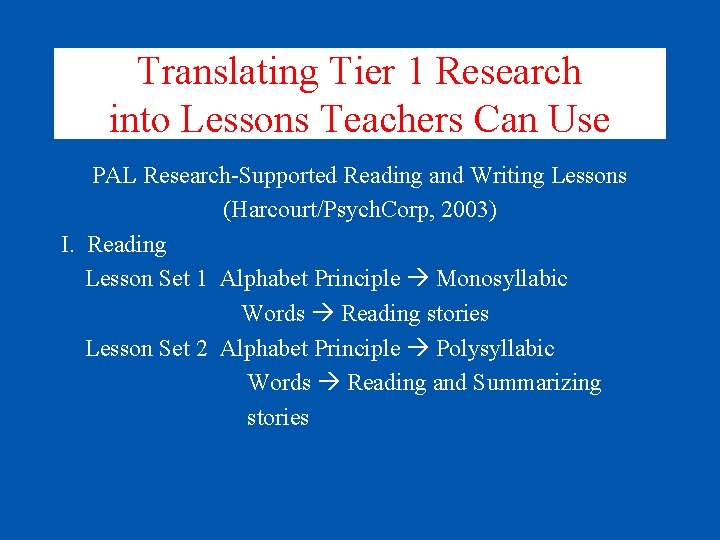 Translating Tier 1 Research into Lessons Teachers Can Use

PAL Research-Supported Reading and Writing Lessons (Harcourt/PsychCorp, 2003)

I. Reading

Lesson Set 1 Alphabet Principle → Monosyllabic Words → Reading stories

Lesson Set 2 Alphabet Principle → Polysyllabic Words → Reading and Summarizing stories